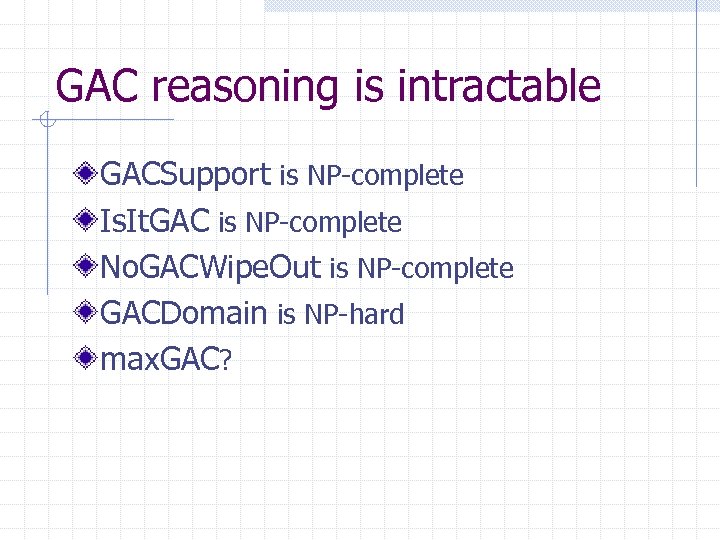 GAC reasoning is intractable

GACSupport is NP-complete

IsItGAC is NP-complete

NoGACWipeOut is NP-complete

GACDomain is NP-hard

maxGAC?